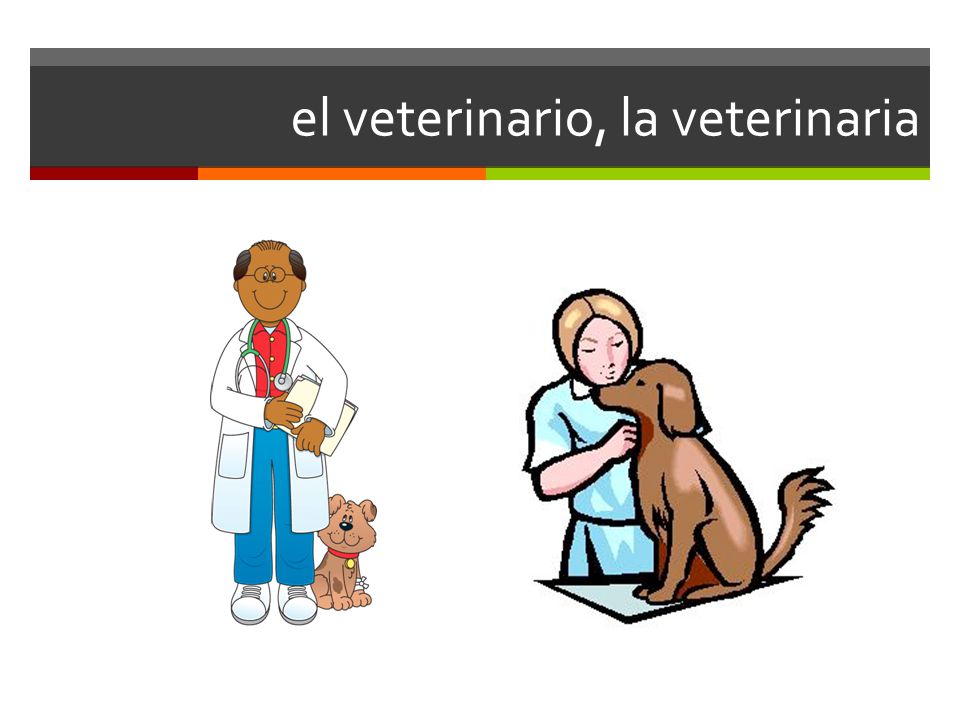 el veterinario, la veterinaria